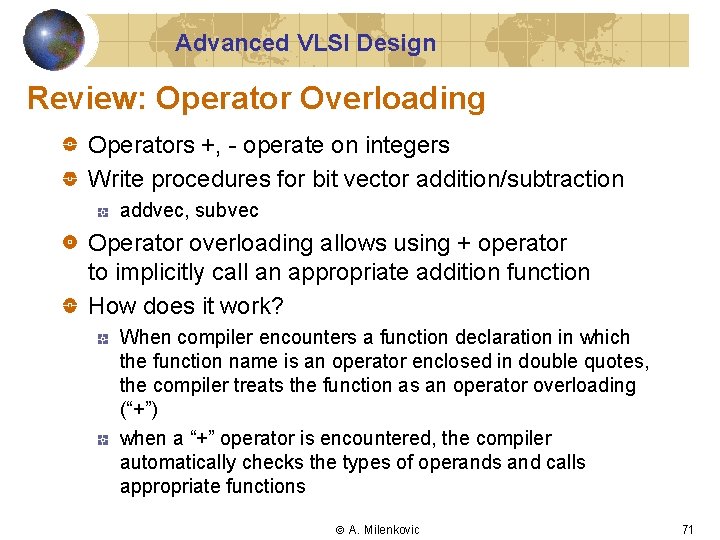 Advanced VLSI Design

Review: Operator Overloading

Operators +, - operate on integers

Write procedures for bit vector addition/subtraction

addvec, subvec

Operator overloading allows using + operator to implicitly call an appropriate addition function

How does it work?

When compiler encounters a function declaration in which the function name is an operator enclosed in double quotes, the compiler treats the function as an operator overloading (“+”)

when a “+” operator is encountered, the compiler automatically checks the types of operands and calls appropriate functions

© A. Milenkovic

71